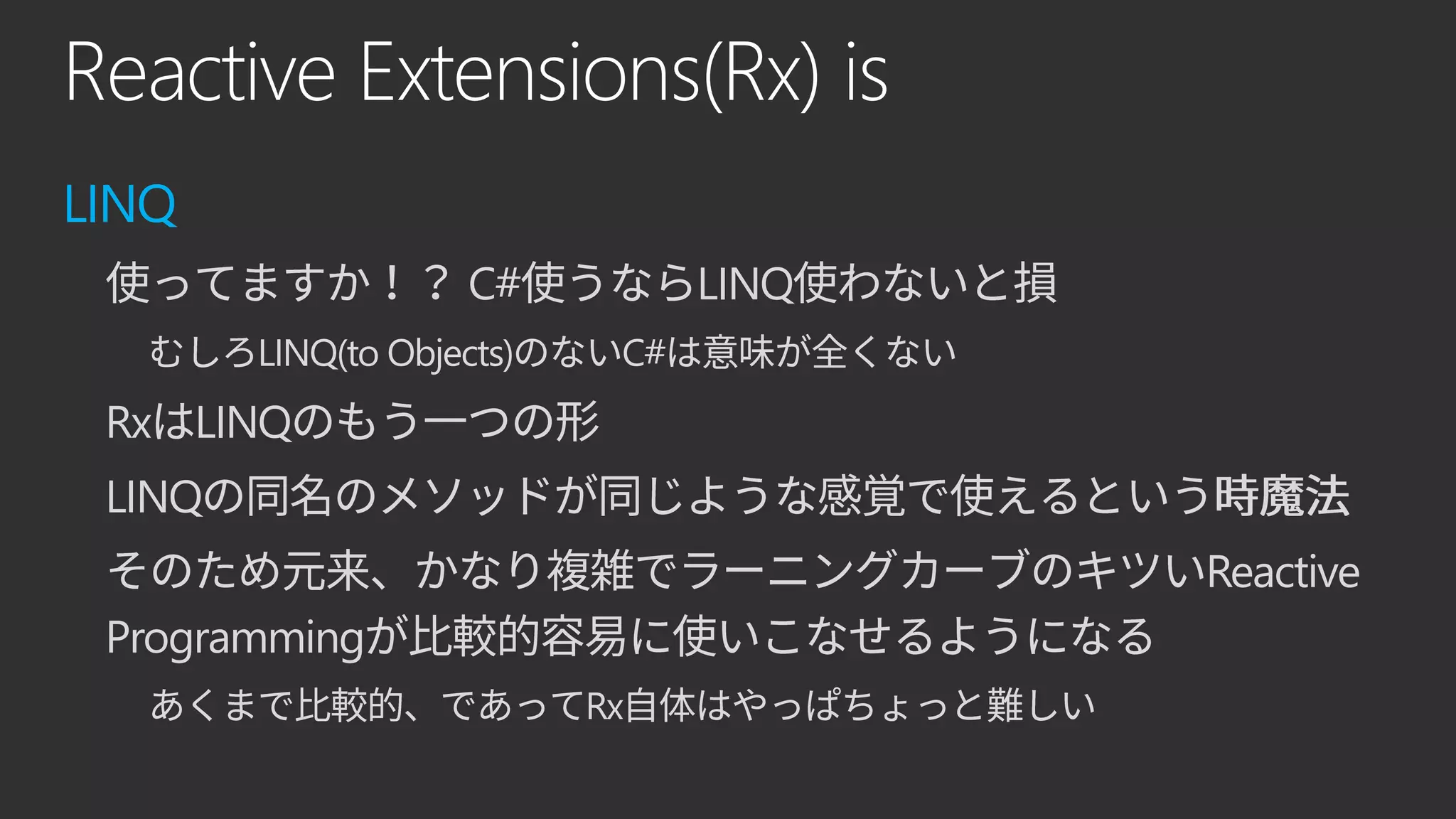 Reactive Extensions(Rx) is

LINQ

使ってますか！？ C#使うならLINQ使わないと損

むしろLINQ(to Objects)のないC#は意味が全くない

RxはLINQのもう一つの形

LINQの同名のメソッドが同じような感覚で使えるという時魔法

そのため元来、かなり複雑でラーニングカーブのキツいReactive Programmingが比較的容易に使いこなせるようになる

あくまで比較的、であってRx自体はやっぱちょっと難しい